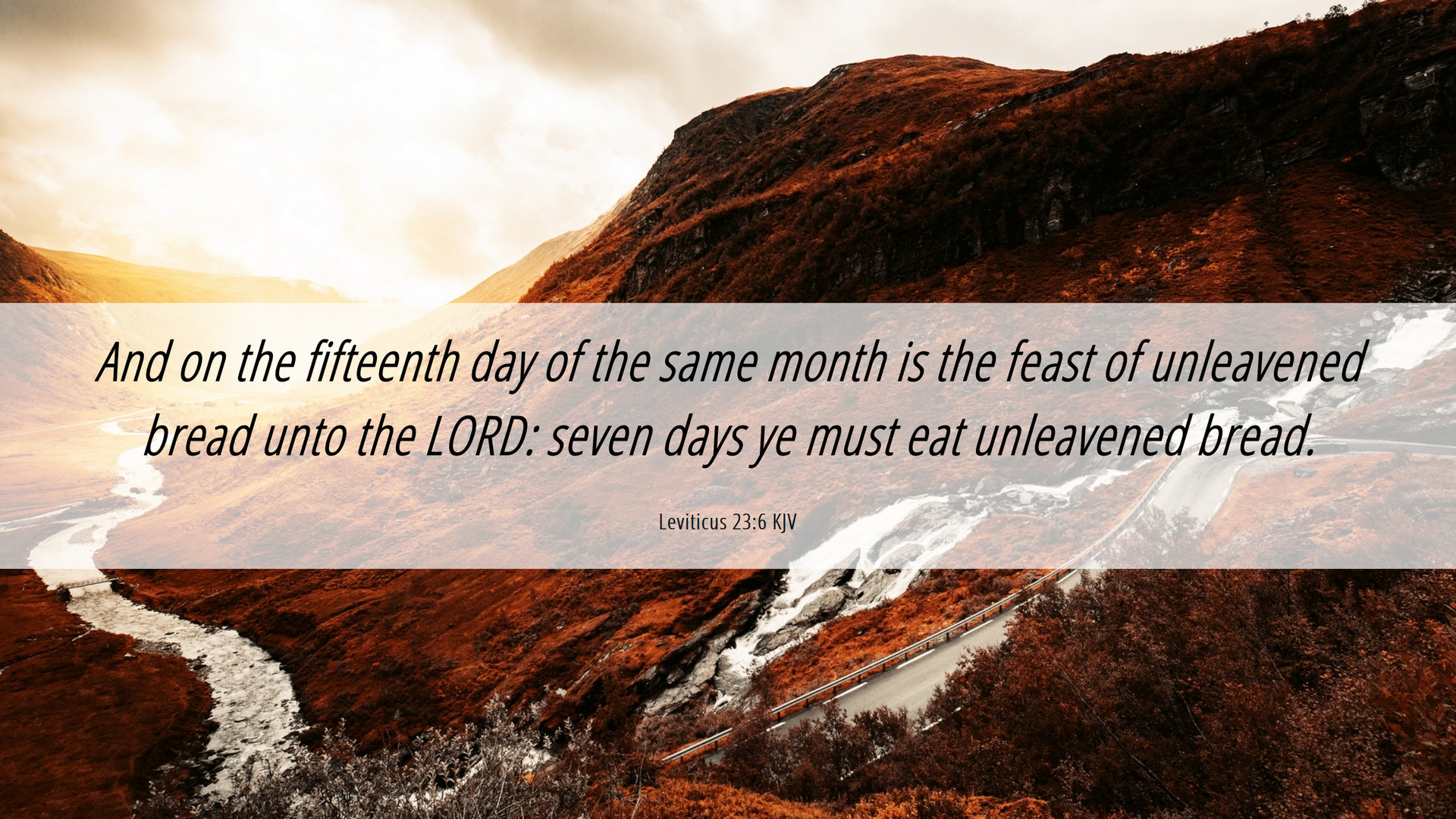 And on the fifteenth day of the same month is the feast of unleavened bread unto the LORD: seven days ye must eat unleavened bread.

Leviticus 23:6 KJV